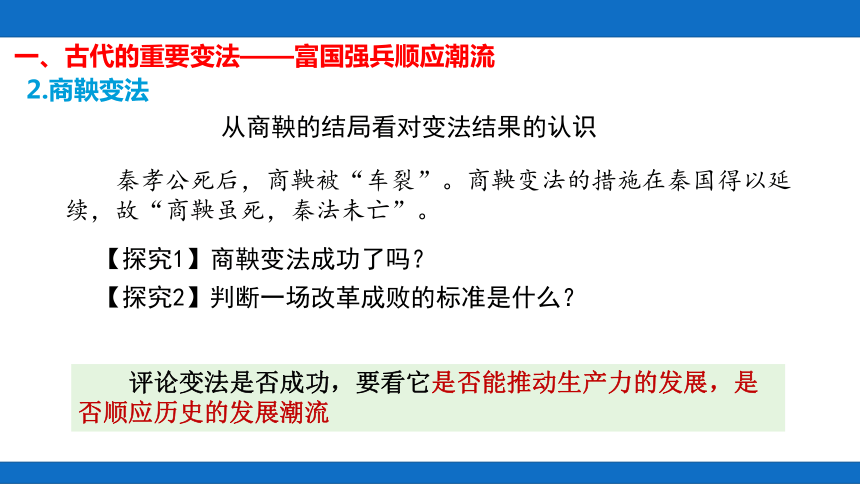 一、古代的重要变法——富国强兵顺应潮流
2.商鞅变法

从商鞅的结局看对变法结果的认识

秦孝公死后，商鞅被“车裂”。商鞅变法的措施在秦国得以延续，故“商鞅虽死，秦法未亡”。

【探究1】商鞅变法成功了吗？
【探究2】判断一场改革成败的标准是什么？

评论变法是否成功，要看它是否能推动生产力的发展，是否顺应历史的发展潮流